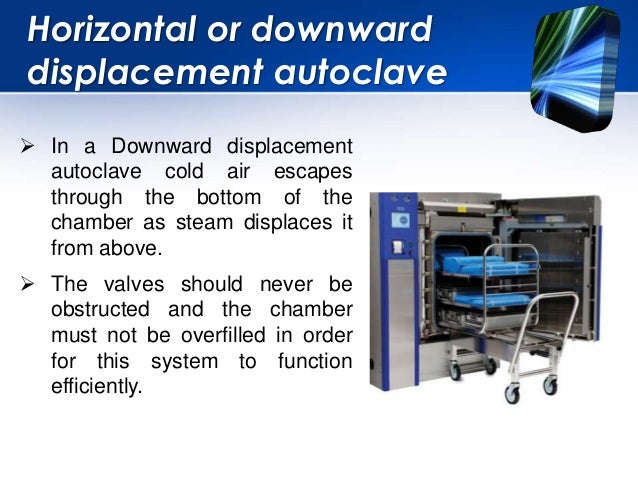 Horizontal or downward displacement autoclave

➢ In a Downward displacement autoclave cold air escapes through the bottom of the chamber as steam displaces it from above.

➢ The valves should never be obstructed and the chamber must not be overfilled in order for this system to function efficiently.